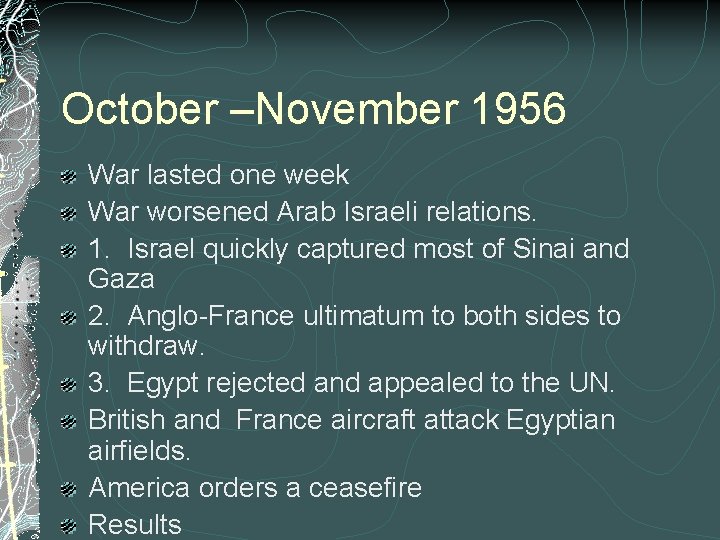 October –November 1956

War lasted one week

War worsened Arab Israeli relations.

1. Israel quickly captured most of Sinai and Gaza

2. Anglo-France ultimatum to both sides to withdraw.

3. Egypt rejected and appealed to the UN.

British and France aircraft attack Egyptian airfields.

America orders a ceasefire

Results